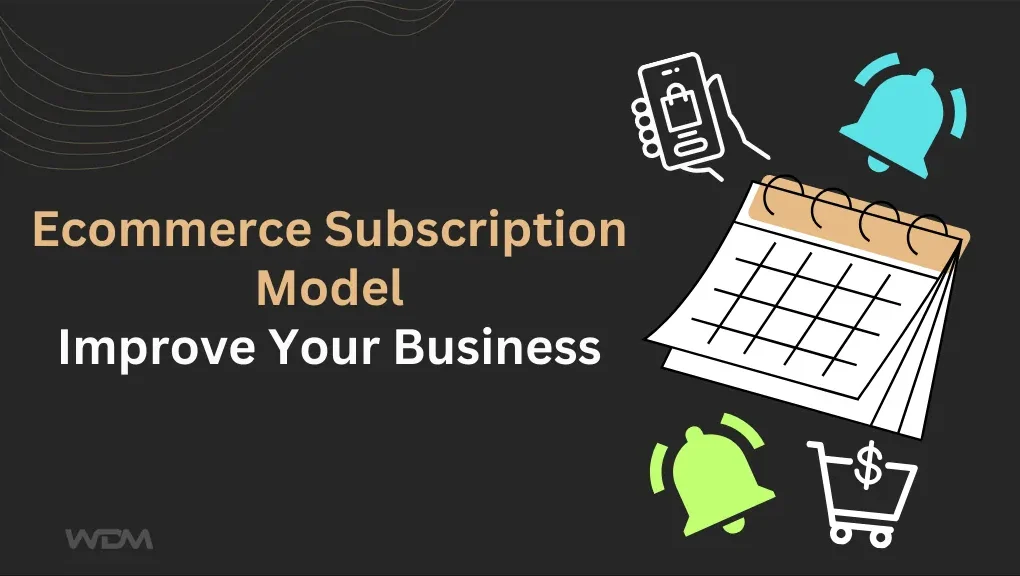 Ecommerce Subscription Model
Improve Your Business

$

WDM